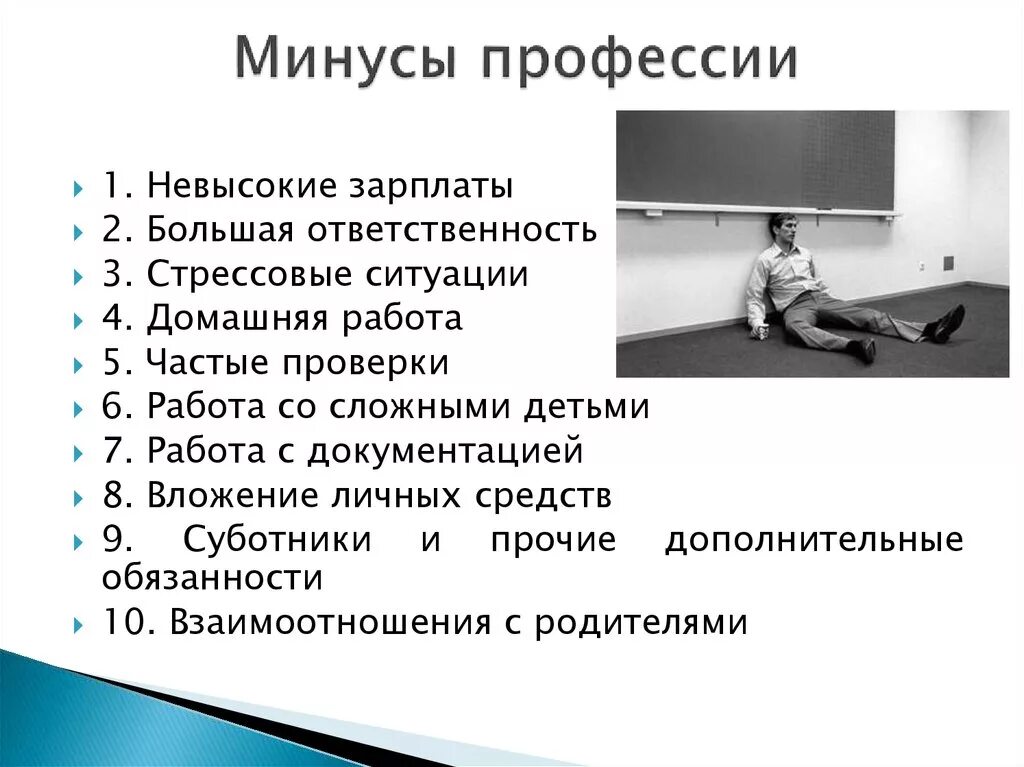 Минусы профессии

1. Невысокие зарплаты
2. Большая ответственность
3. Стрессовые ситуации
4. Домашняя работа
5. Частые проверки
6. Работа со сложными детьми
7. Работа с документацией
8. Вложение личных средств
9. Суботники и прочие дополнительные обязанности
10. Взаимоотношения с родителями